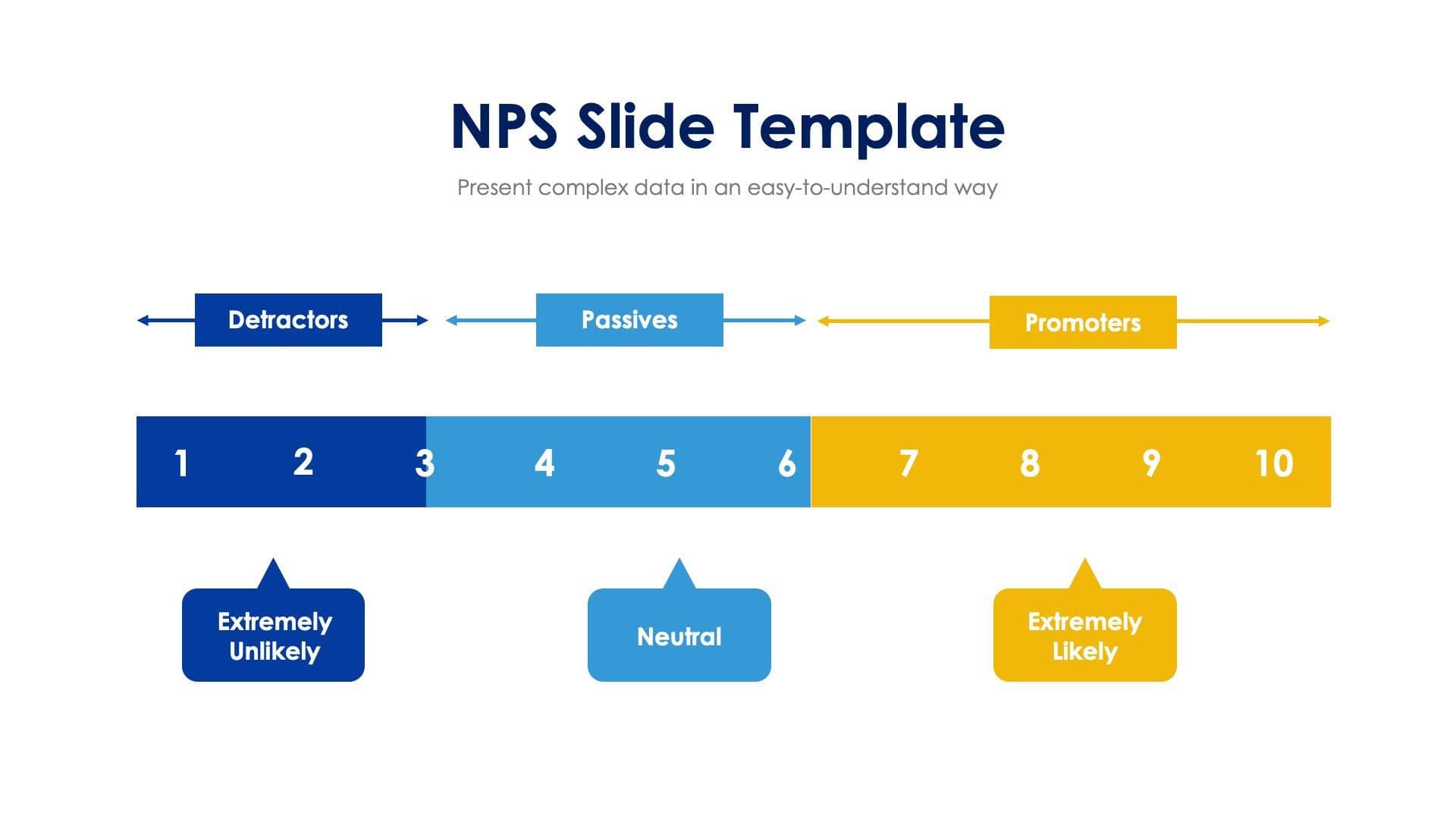 NPS Slide Template

Present complex data in an easy-to-understand way

Detractors

Passives

Promoters

1 2 3 4 5 6 7 8 9 10

Extremely Unlikely

Neutral

Extremely Likely